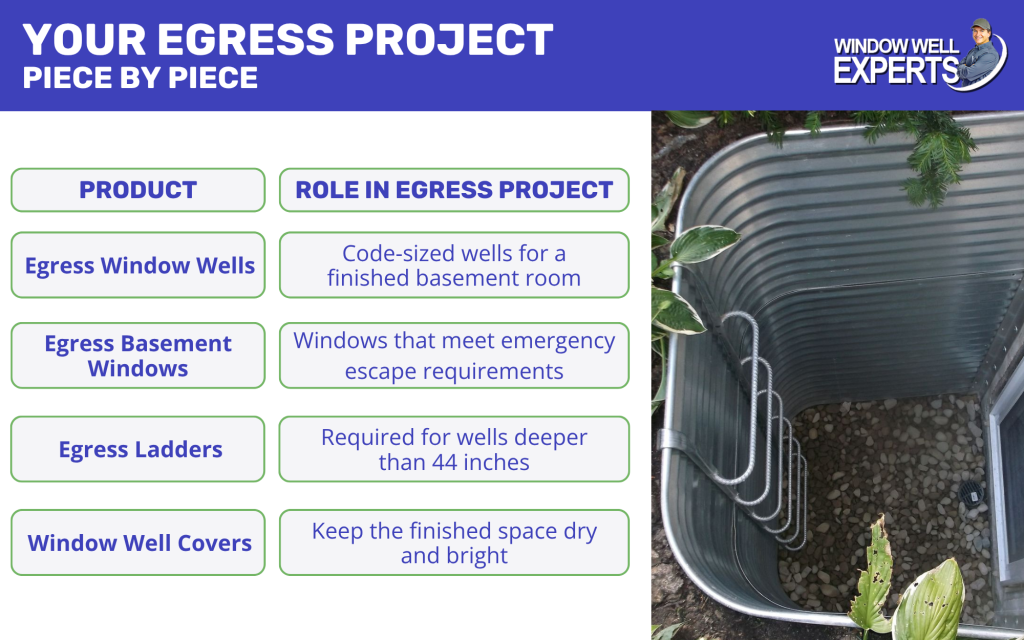 YOUR EGRESS PROJECT
PIECE BY PIECE

WINDOW WELL
EXPERTS

| PRODUCT | ROLE IN EGRESS PROJECT |
|---|---|
| Egress Window Wells | Code-sized wells for a finished basement room |
| Egress Basement Windows | Windows that meet emergency escape requirements |
| Egress Ladders | Required for wells deeper than 44 inches |
| Window Well Covers | Keep the finished space dry and bright |